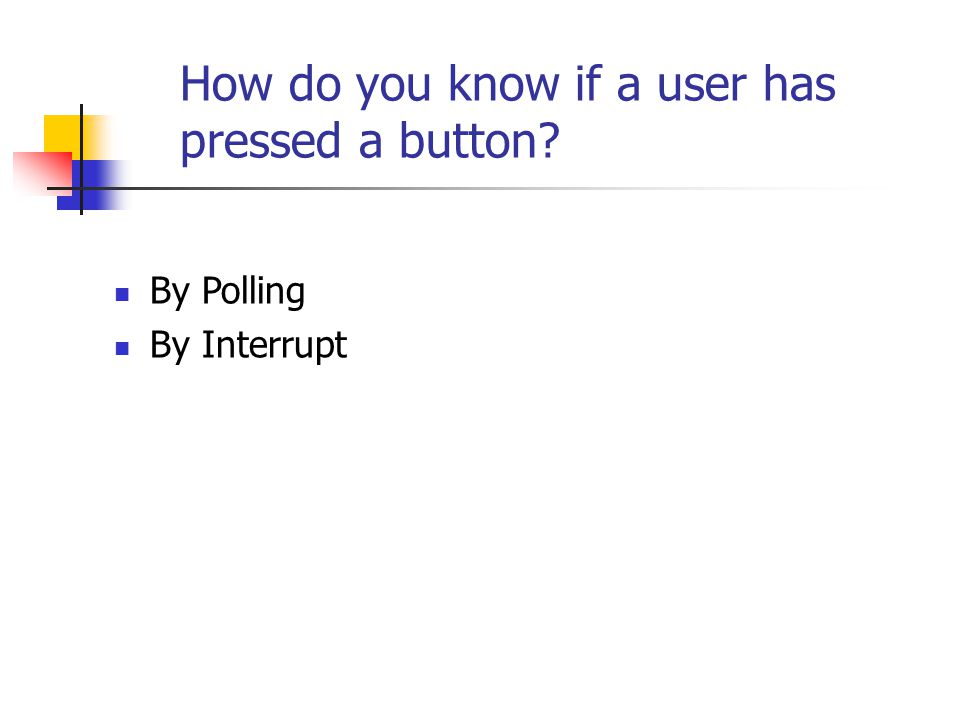 How do you know if a user has pressed a button?

- By Polling
- By Interrupt